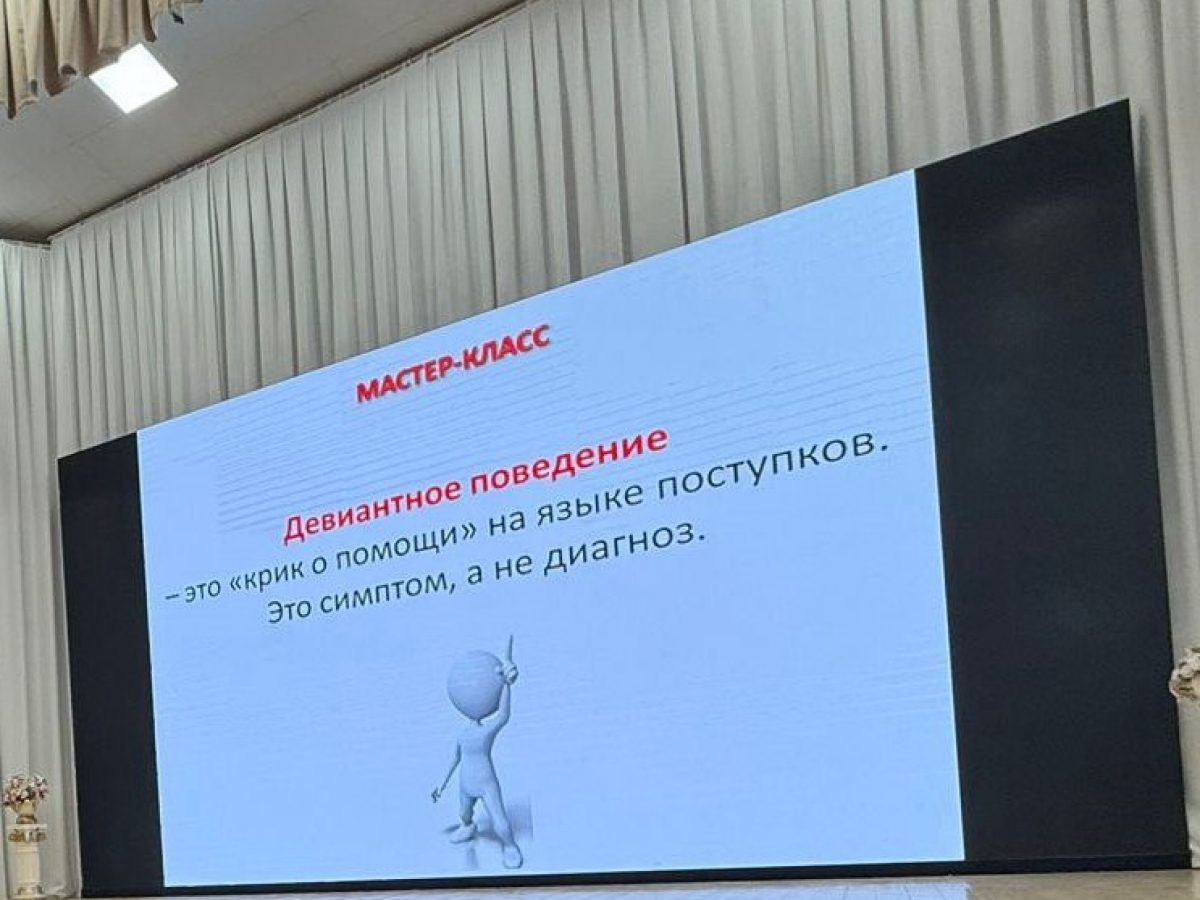 МАСТЕР-КЛАСС

Девиантное поведение

– это «крик о помощи» на языке поступков. Это симптом, а не диагноз.